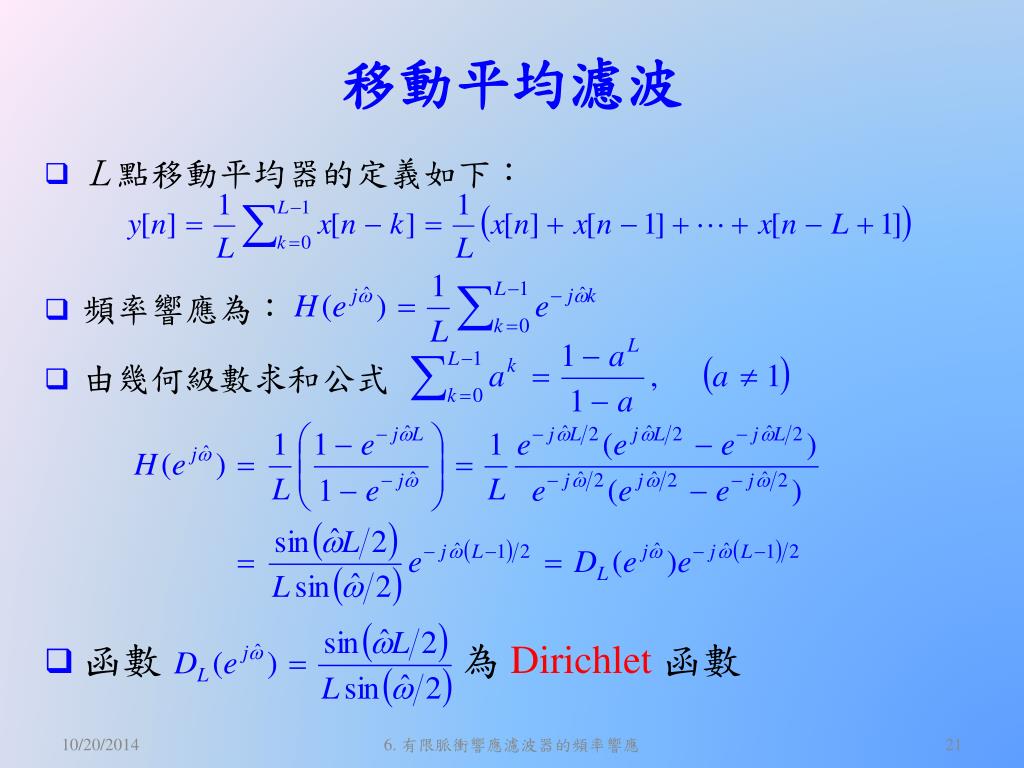 移動平均濾波

❑ $L$點移動平均器的定義如下：

$y[n] = \frac{1}{L}\sum_{k=0}^{L-1} x[n-k] = \frac{1}{L}\left(x[n] + x[n-1] + \cdots + x[n-L+1]\right)$

❑ 頻率響應為：$H(e^{j\hat{\omega}}) = \frac{1}{L}\sum_{k=0}^{L-1} e^{-j\hat{\omega}k}$

❑ 由幾何級數求和公式 $\sum_{k=0}^{L-1} a^k = \frac{1-a^L}{1-a}, \quad (a \neq 1)$

$H(e^{j\hat{\omega}}) = \frac{1}{L}\left(\frac{1-e^{-j\hat{\omega}L}}{1-e^{-j\hat{\omega}}}\right) = \frac{1}{L}\frac{e^{-j\hat{\omega}L/2}(e^{j\hat{\omega}L/2} - e^{-j\hat{\omega}L/2})}{e^{-j\hat{\omega}/2}(e^{j\hat{\omega}/2} - e^{-j\hat{\omega}/2})}$

$= \frac{\sin(\hat{\omega}L/2)}{L\sin(\hat{\omega}/2)} e^{-j\hat{\omega}(L-1)/2} = D_L(e^{j\hat{\omega}})e^{-j\hat{\omega}(L-1)/2}$

❑ 函數 $D_L(e^{j\hat{\omega}}) = \frac{\sin(\hat{\omega}L/2)}{L\sin(\hat{\omega}/2)}$ 為 Dirichlet 函數

10/20/2014 6. 有限脈衝響應濾波器的頻率響應 21